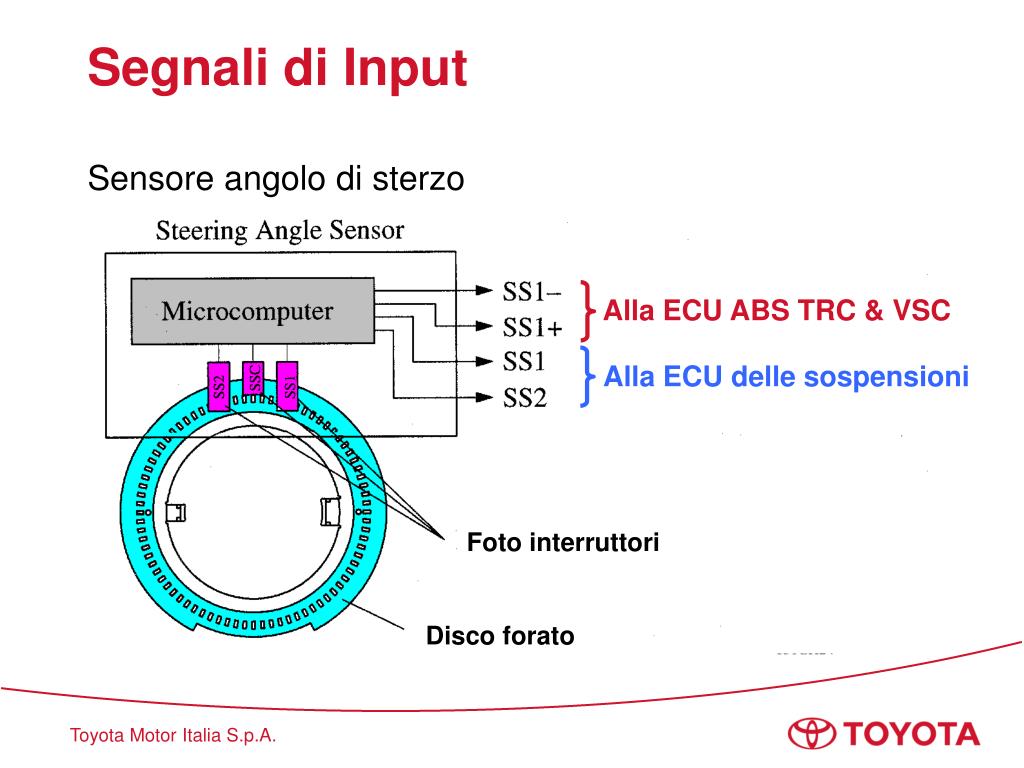 Segnali di Input

Sensore angolo di sterzo

Steering Angle Sensor

Microcomputer

SS2 SSC SS1

SS1−
SS1+
SS1
SS2

Alla ECU ABS TRC & VSC

Alla ECU delle sospensioni

Foto interruttori

Disco forato

Toyota Motor Italia S.p.A.

TOYOTA